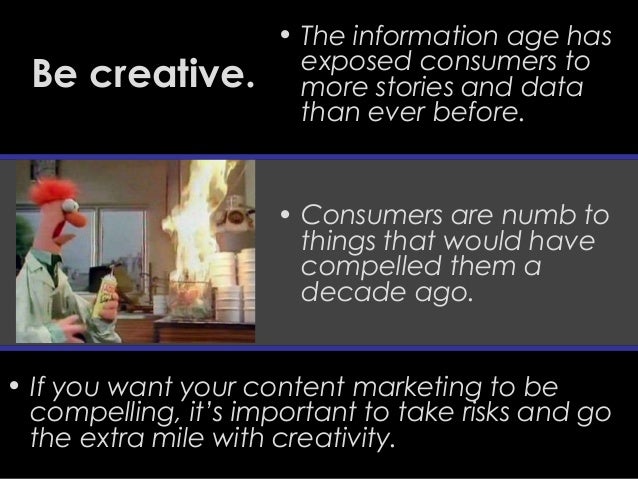 Be creative.

• The information age has exposed consumers to more stories and data than ever before.

• Consumers are numb to things that would have compelled them a decade ago.

• If you want your content marketing to be compelling, it's important to take risks and go the extra mile with creativity.